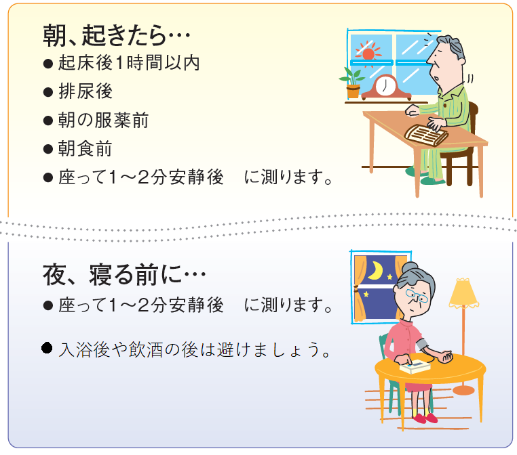 朝、起きたら…
● 起床後1時間以内
● 排尿後
● 朝の服薬前
● 朝食前
● 座って1～2分安静後　に測ります。

夜、寝る前に…
● 座って1～2分安静後　に測ります。

● 入浴後や飲酒の後は避けましょう。